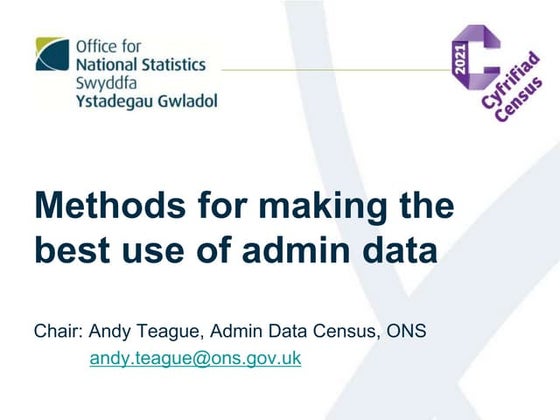 Office for National Statistics
Swyddfa Ystadegau Gwladol

2021
Cyfrifiad Census

Methods for making the best use of admin data

Chair: Andy Teague, Admin Data Census, ONS
andy.teague@ons.gov.uk